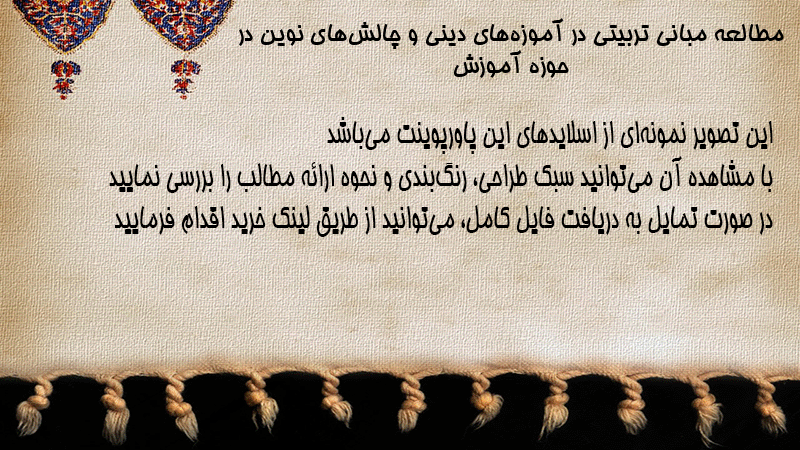 مطالعه مبانی تربیتی در آموزه‌های دینی و چالش‌های نوین در حوزه آموزش

این تصویر نمونه‌ای از اسلایدهای این پاورپوینت می‌باشد
با مشاهده آن می‌توانید سبک طراحی، رنگ‌بندی و نحوه ارائه مطالب را بررسی نمایید
در صورت تمایل به دریافت فایل کامل، می‌توانید از طریق لینک خرید اقدام فرمایید